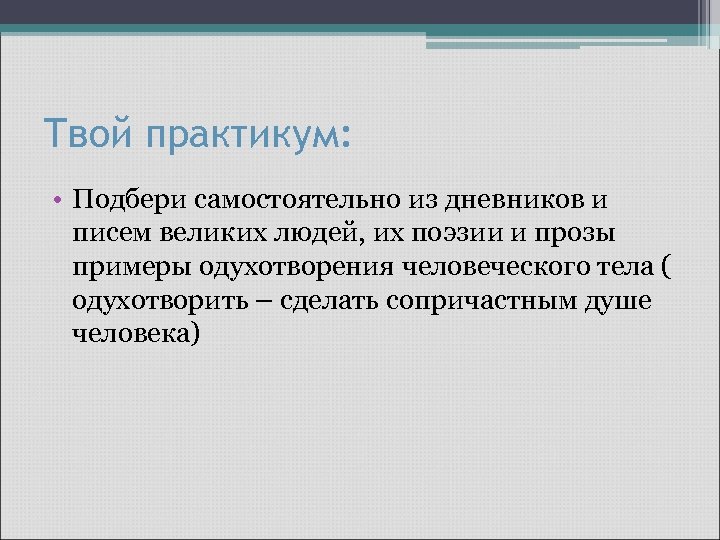 Твой практикум:

• Подбери самостоятельно из дневников и писем великих людей, их поэзии и прозы примеры одухотворения человеческого тела ( одухотворить – сделать сопричастным душе человека)